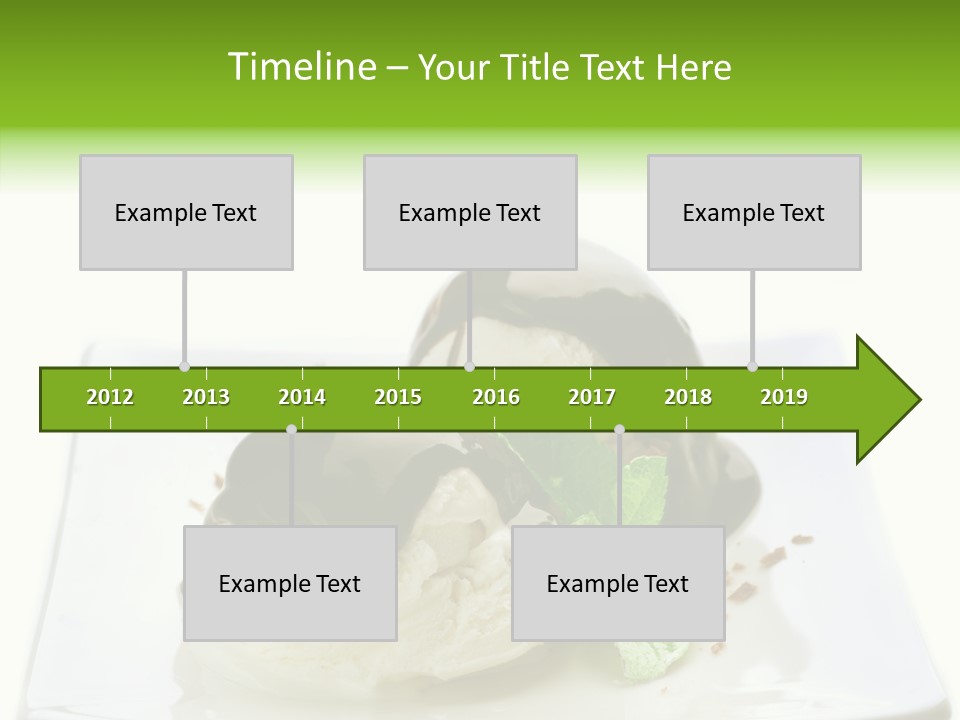 Timeline – Your Title Text Here

Example Text

Example Text

Example Text

2012 2013 2014 2015 2016 2017 2018 2019

Example Text

Example Text